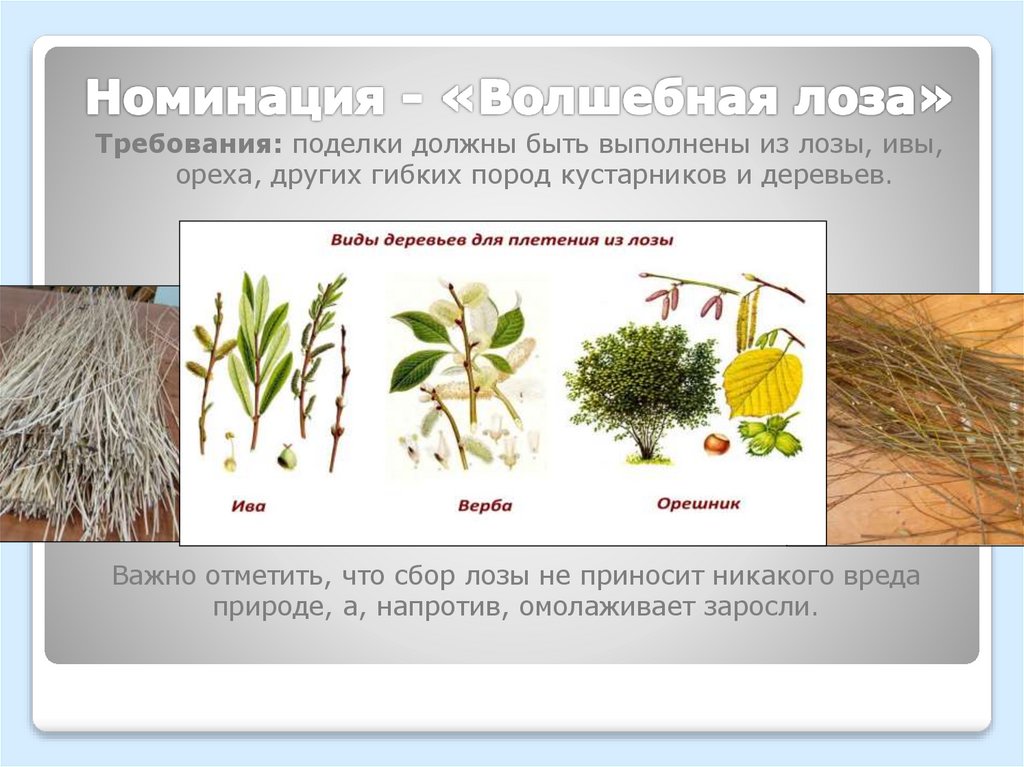 Номинация - «Волшебная лоза»

Требования: поделки должны быть выполнены из лозы, ивы, ореха, других гибких пород кустарников и деревьев.

Виды деревьев для плетения из лозы

Ива

Верба

Орешник

Важно отметить, что сбор лозы не приносит никакого вреда природе, а, напротив, омолаживает заросли.